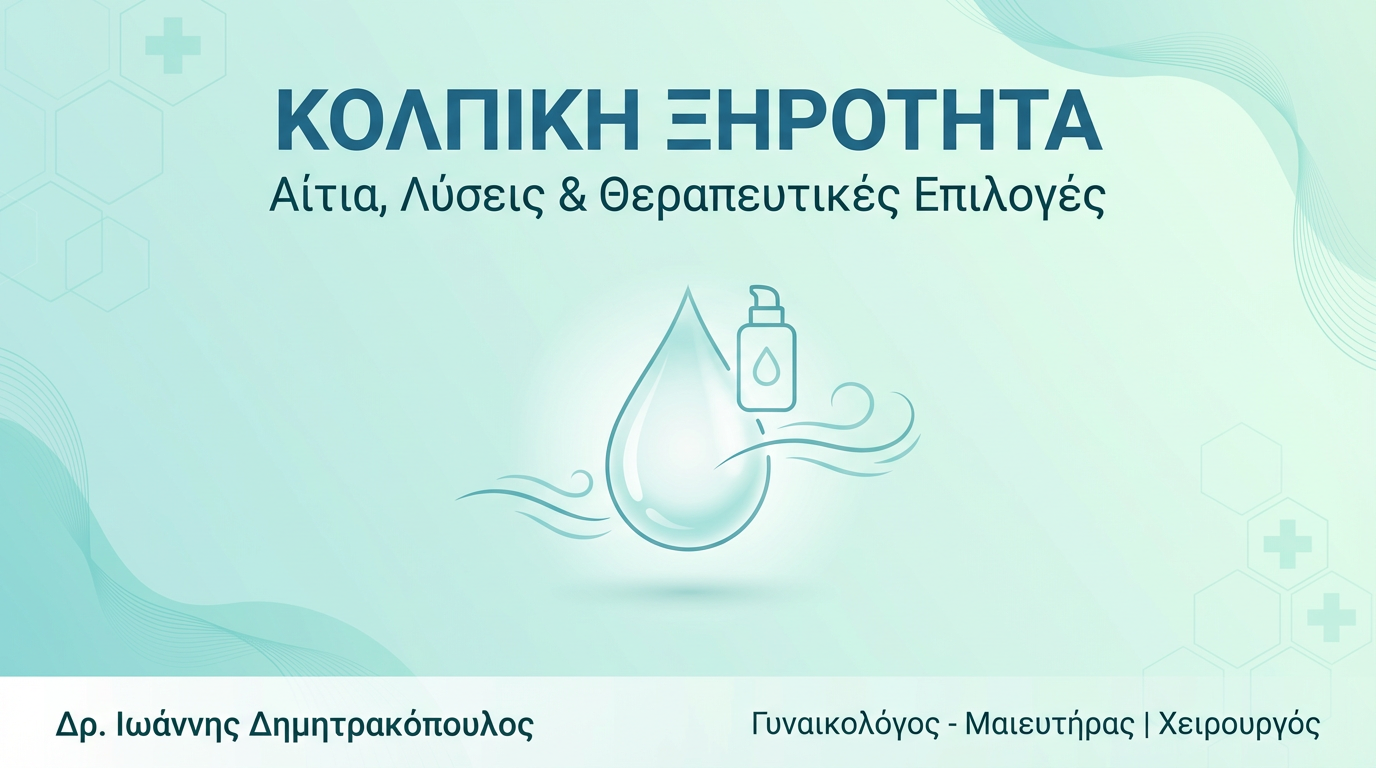 ΚΟΛΠΙΚΗ ΞΗΡΟΤΗΤΑ
Αίτια, Λύσεις & Θεραπευτικές Επιλογές

Δρ. Ιωάννης Δημητρακόπουλος

Γυναικολόγος - Μαιευτήρας | Χειρουργός